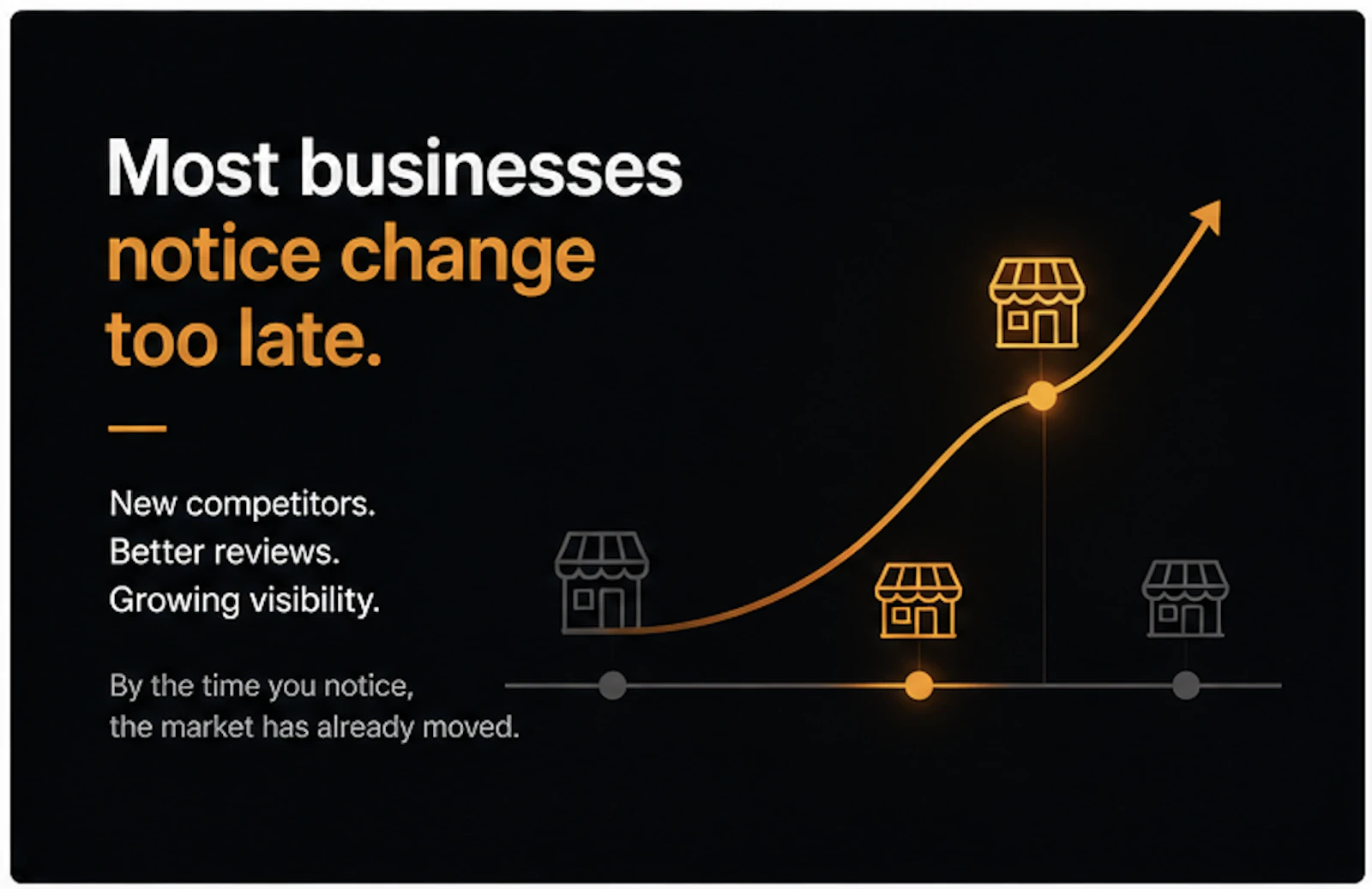 Most businesses notice change too late.

New competitors.
Better reviews.
Growing visibility.

By the time you notice, the market has already moved.